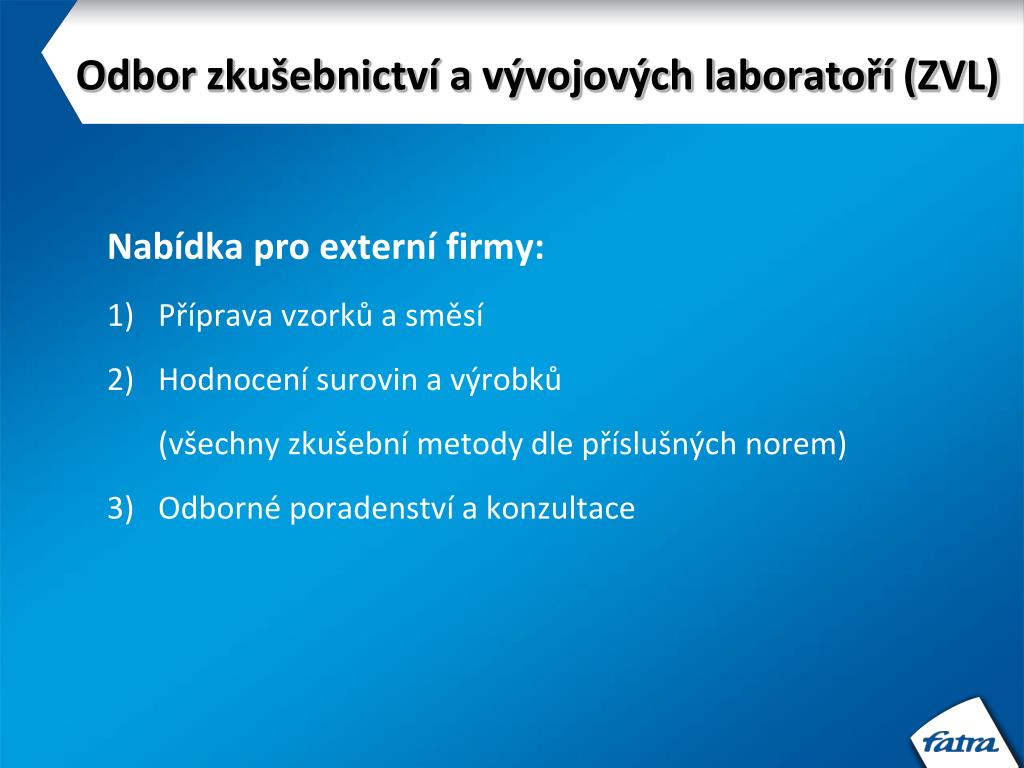 Odbor zkušebnictví a vývojových laboratoří (ZVL)

Nabídka pro externí firmy:

1) Příprava vzorků a směsí

2) Hodnocení surovin a výrobků

(všechny zkušební metody dle příslušných norem)

3) Odborné poradenství a konzultace

fatra